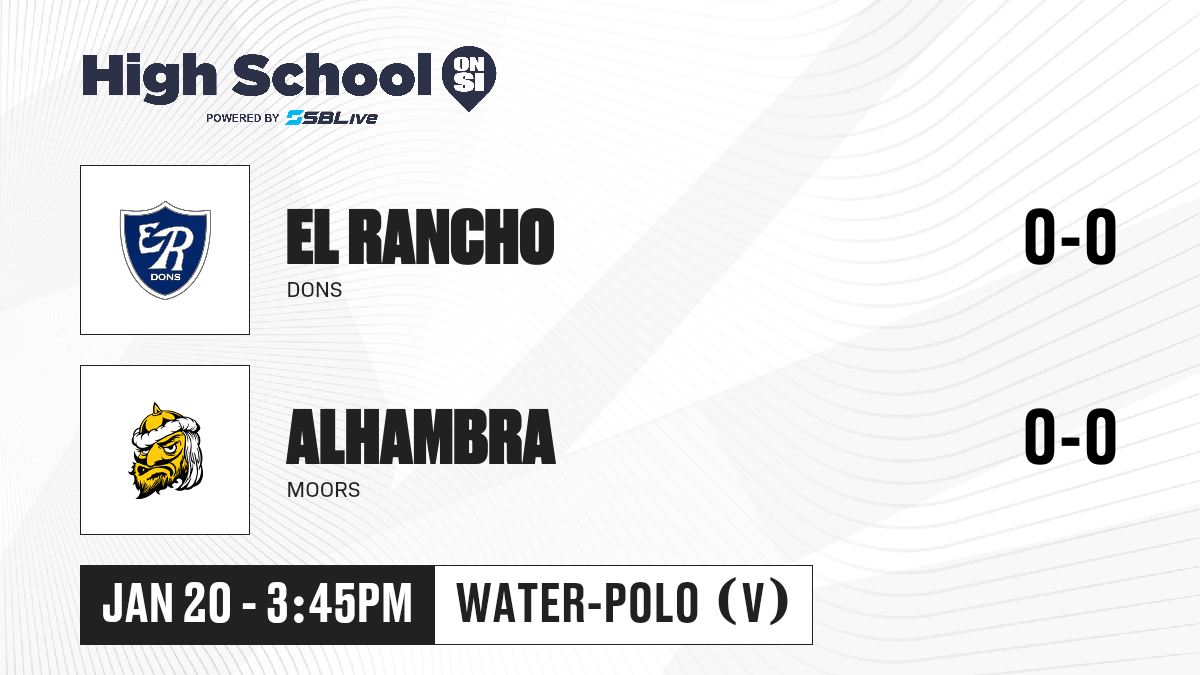 High School ON SI
POWERED BY SBLive

ER DONS

EL RANCHO
DONS
0-0

ALHAMBRA
MOORS
0-0

JAN 20 - 3:45PM
WATER-POLO (V)